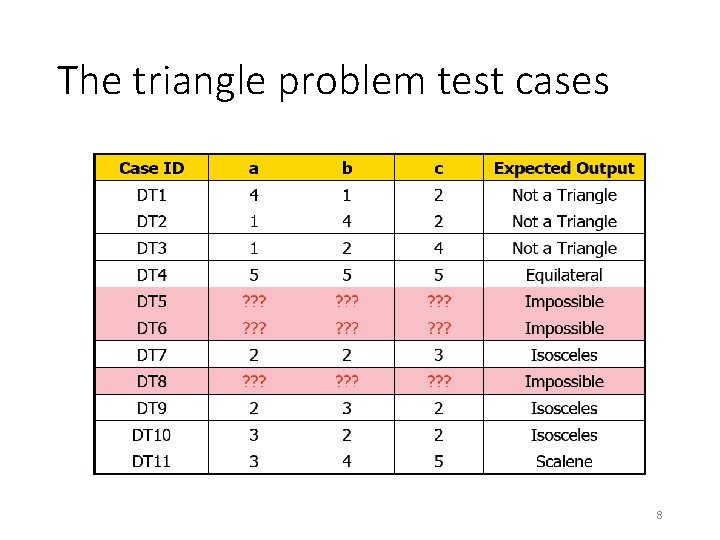 The triangle problem test cases

| Case ID | a | b | c | Expected Output |
|---|---|---|---|---|
| DT1 | 4 | 1 | 2 | Not a Triangle |
| DT2 | 1 | 4 | 2 | Not a Triangle |
| DT3 | 1 | 2 | 4 | Not a Triangle |
| DT4 | 5 | 5 | 5 | Equilateral |
| DT5 | ??? | ??? | ??? | Impossible |
| DT6 | ??? | ??? | ??? | Impossible |
| DT7 | 2 | 2 | 3 | Isosceles |
| DT8 | ??? | ??? | ??? | Impossible |
| DT9 | 2 | 3 | 2 | Isosceles |
| DT10 | 3 | 2 | 2 | Isosceles |
| DT11 | 3 | 4 | 5 | Scalene |

8